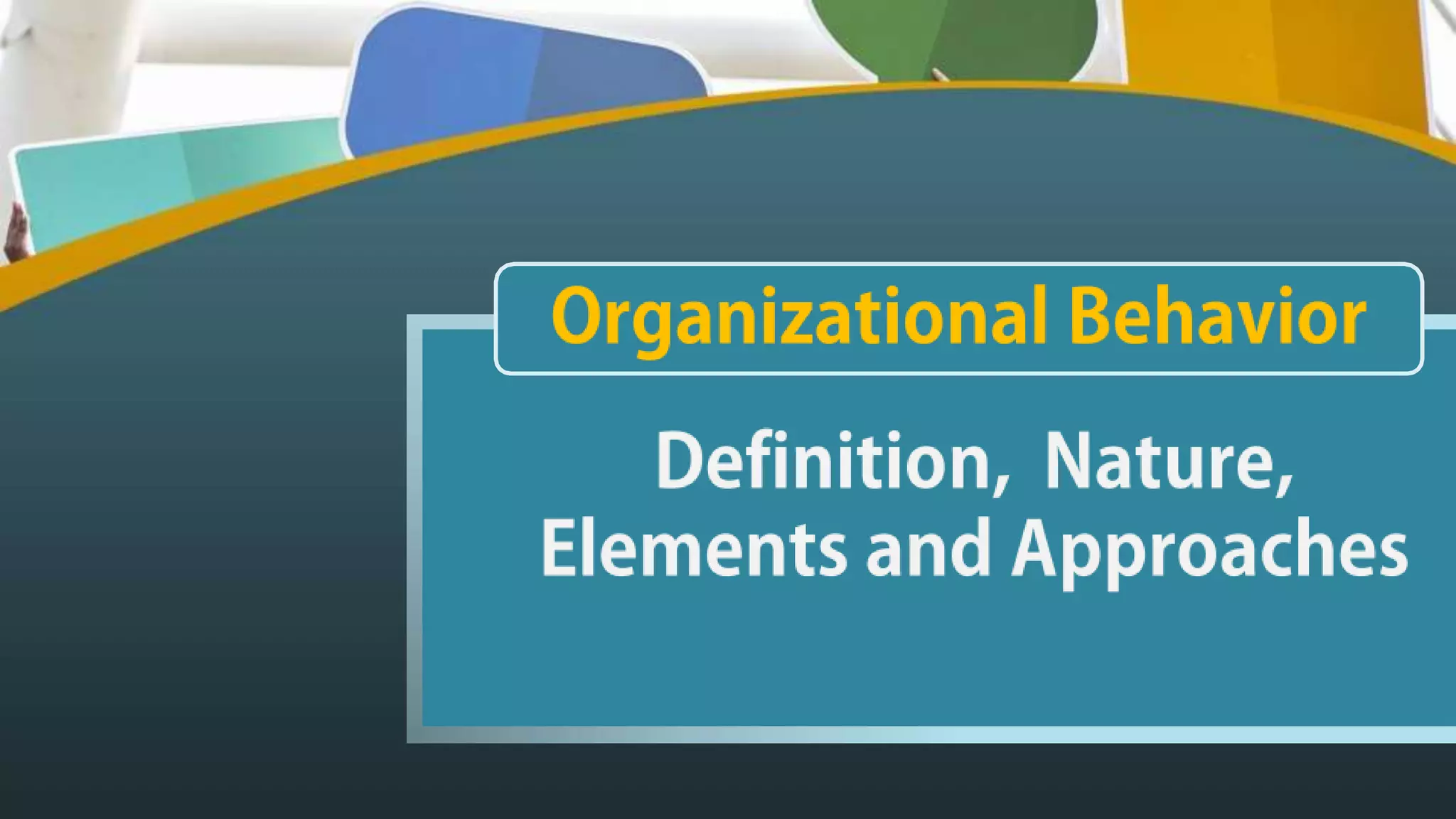 Organizational Behavior

Definition, Nature, Elements and Approaches